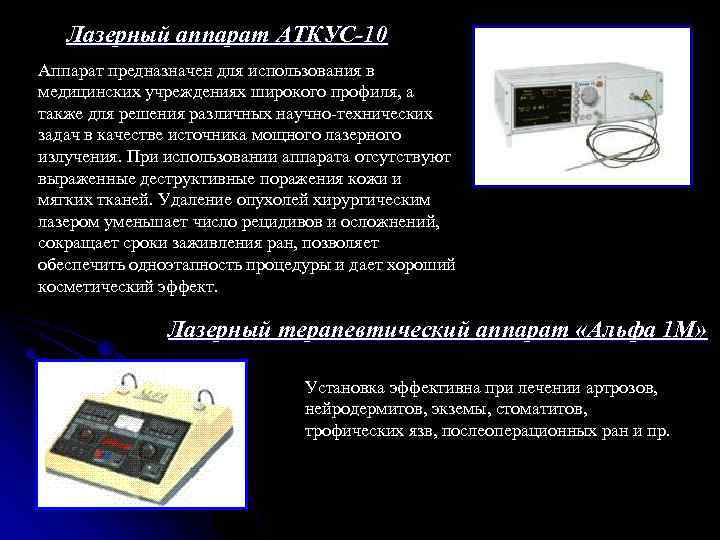 Лазерный аппарат АТКУС-10

Аппарат предназначен для использования в медицинских учреждениях широкого профиля, а также для решения различных научно-технических задач в качестве источника мощного лазерного излучения. При использовании аппарата отсутствуют выраженные деструктивные поражения кожи и мягких тканей. Удаление опухолей хирургическим лазером уменьшает число рецидивов и осложнений, сокращает сроки заживления ран, позволяет обеспечить одноэтапность процедуры и дает хороший косметический эффект.

Лазерный терапевтический аппарат «Альфа 1М»

Установка эффективна при лечении артрозов, нейродермитов, экземы, стоматитов, трофических язв, послеоперационных ран и пр.